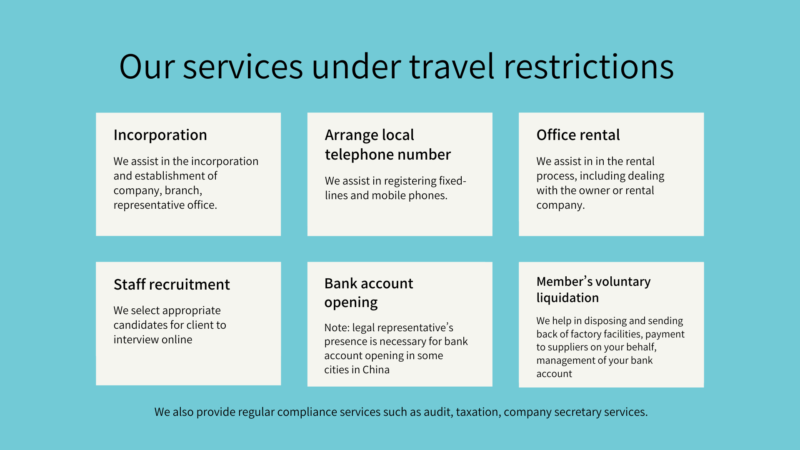 Our services under travel restrictions

Incorporation

We assist in the incorporation and establishment of company, branch, representative office.

Arrange local telephone number

We assist in registering fixed-lines and mobile phones.

Office rental

We assist in in the rental process, including dealing with the owner or rental company.

Staff recruitment

We select appropriate candidates for client to interview online

Bank account opening

Note: legal representative's presence is necessary for bank account opening in some cities in China

Member's voluntary liquidation

We help in disposing and sending back of factory facilities, payment to suppliers on your behalf, management of your bank account

We also provide regular compliance services such as audit, taxation, company secretary services.